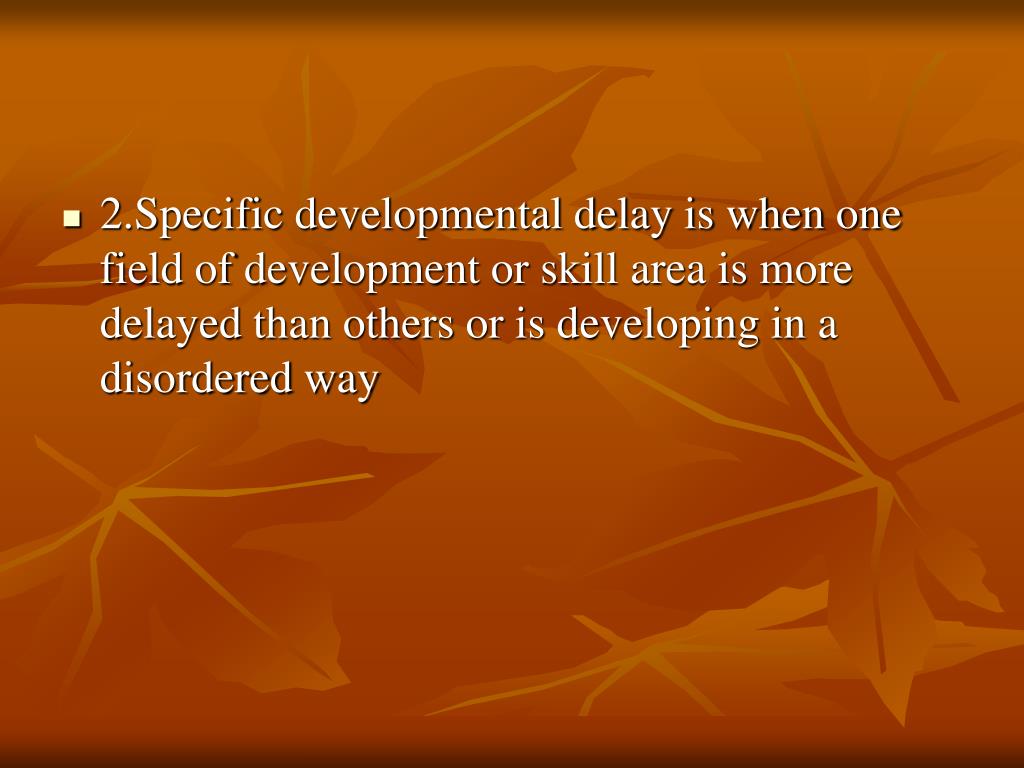 2.Specific developmental delay is when one field of development or skill area is more delayed than others or is developing in a disordered way